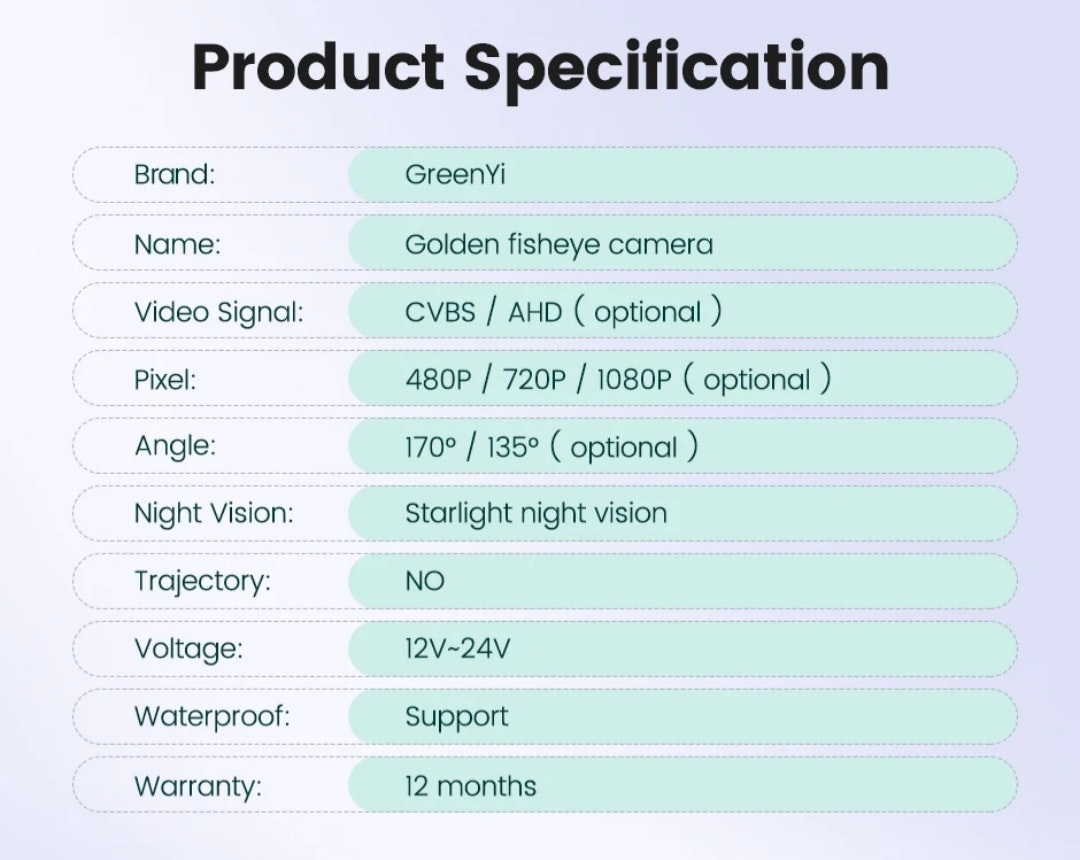 Product Specification

| | |
|---|---|
| Brand: | GreenYi |
| Name: | Golden fisheye camera |
| Video Signal: | CVBS / AHD ( optional ) |
| Pixel: | 480P / 720P / 1080P ( optional ) |
| Angle: | 170° / 135° ( optional ) |
| Night Vision: | Starlight night vision |
| Trajectory: | NO |
| Voltage: | 12V~24V |
| Waterproof: | Support |
| Warranty: | 12 months |